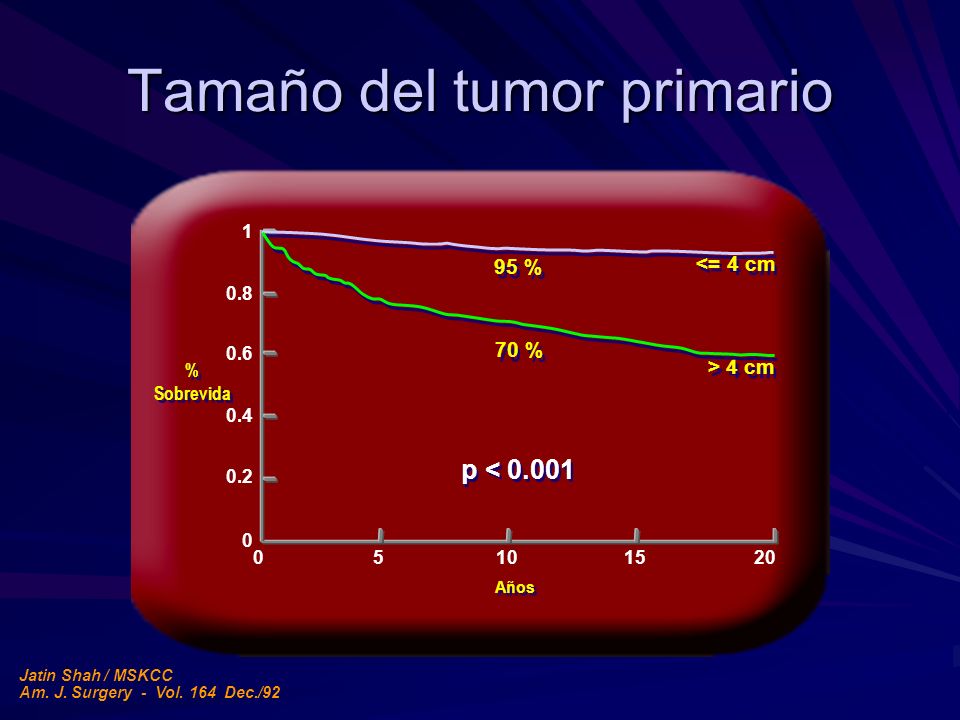 Tamaño del tumor primario

1
0.8
0.6
0.4
0.2
0

% Sobrevida

95 %
<= 4 cm
70 %
> 4 cm

p < 0.001

0
5
10
15
20

Años

Jatin Shah / MSKCC
Am. J. Surgery - Vol. 164 Dec./92